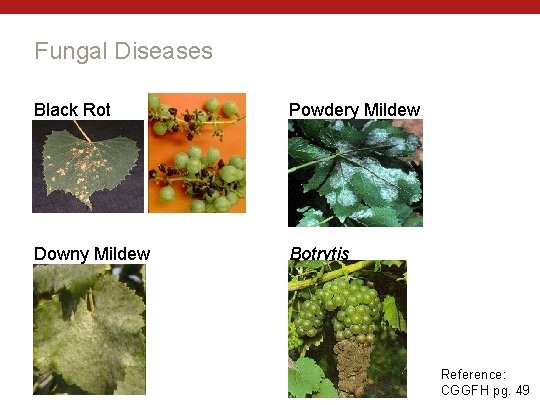 Fungal Diseases

Black Rot

Powdery Mildew

Downy Mildew

Botrytis

Reference:
CGGFH pg. 49